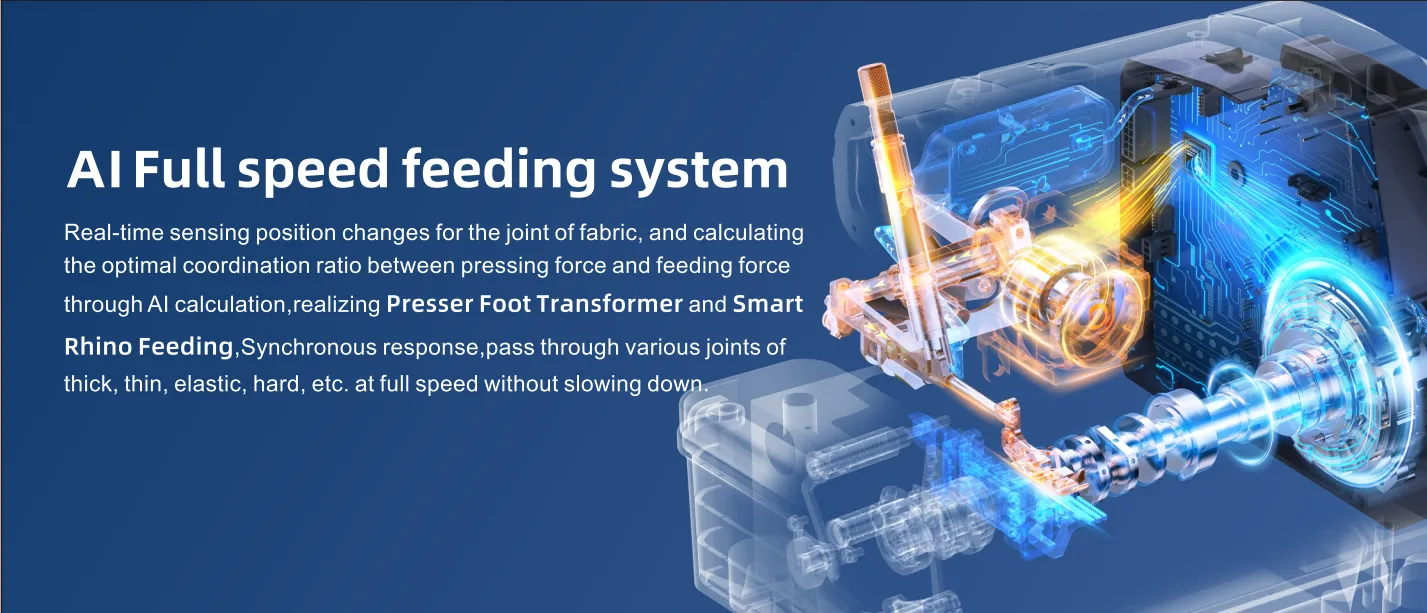 AI Full speed feeding system

Real-time sensing position changes for the joint of fabric, and calculating the optimal coordination ratio between pressing force and feeding force through AI calculation,realizing Presser Foot Transformer and Smart Rhino Feeding,Synchronous response,pass through various joints of thick, thin, elastic, hard, etc. at full speed without slowing down.